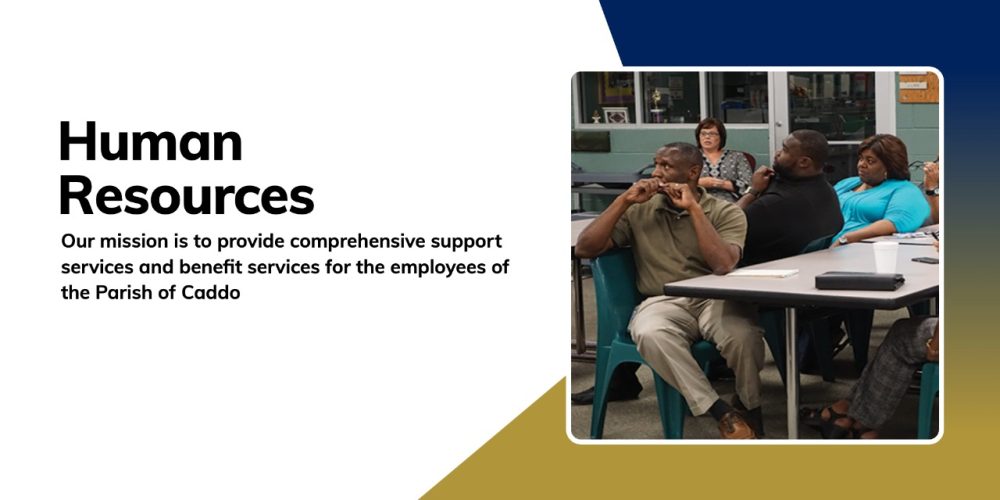 Human Resources

Our mission is to provide comprehensive support services and benefit services for the employees of the Parish of Caddo